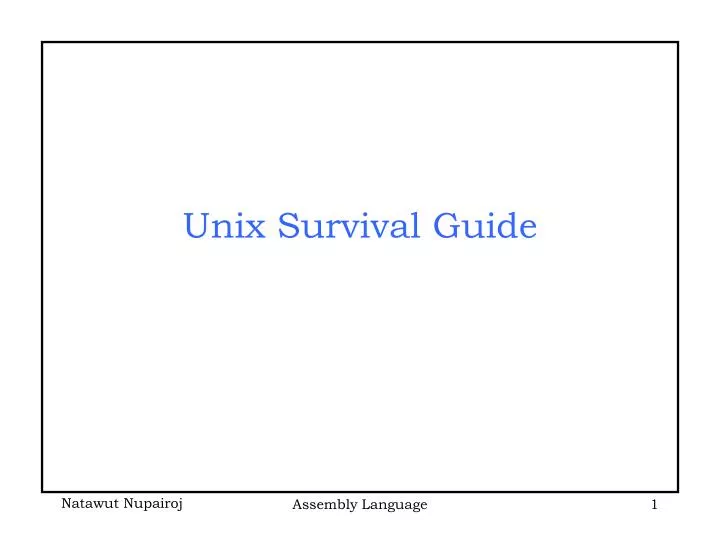 Unix Survival Guide

Natawut Nupairoj Assembly Language 1